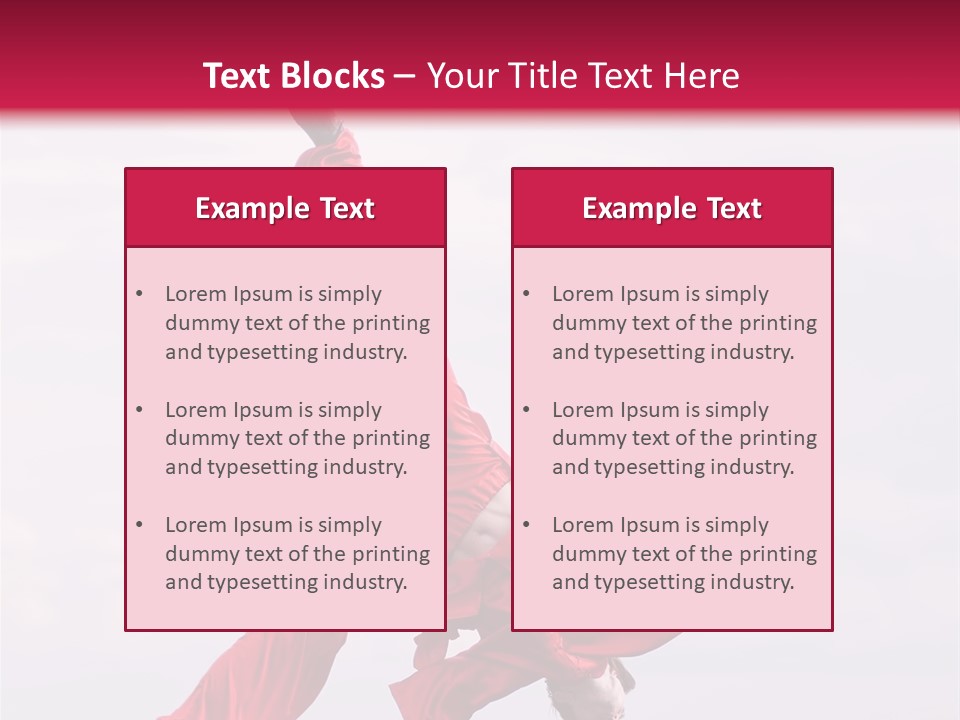 Text Blocks – Your Title Text Here

Example Text

• Lorem Ipsum is simply dummy text of the printing and typesetting industry.

• Lorem Ipsum is simply dummy text of the printing and typesetting industry.

• Lorem Ipsum is simply dummy text of the printing and typesetting industry.

Example Text

• Lorem Ipsum is simply dummy text of the printing and typesetting industry.

• Lorem Ipsum is simply dummy text of the printing and typesetting industry.

• Lorem Ipsum is simply dummy text of the printing and typesetting industry.